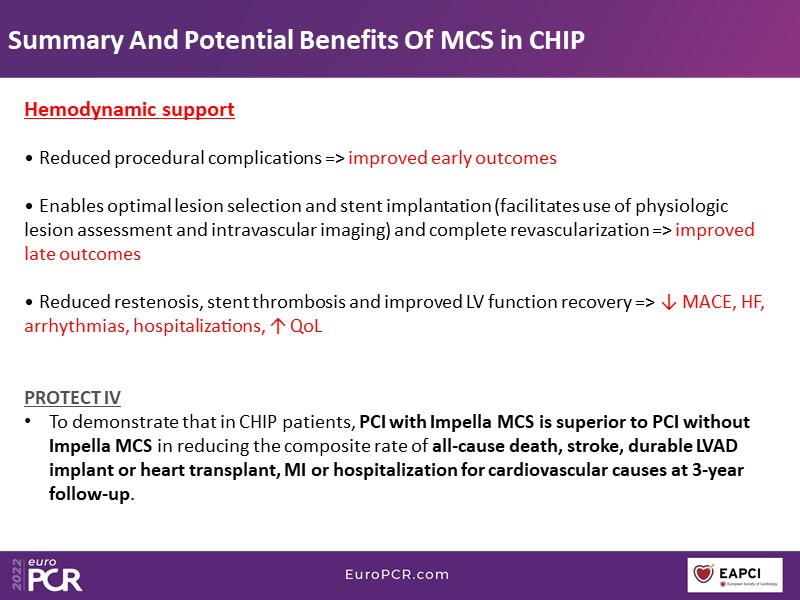 Summary And Potential Benefits Of MCS in CHIP

Hemodynamic support

• Reduced procedural complications => improved early outcomes

• Enables optimal lesion selection and stent implantation (facilitates use of physiologic lesion assessment and intravascular imaging) and complete revascularization => improved late outcomes

• Reduced restenosis, stent thrombosis and improved LV function recovery => ↓ MACE, HF, arrhythmias, hospitalizations, ↑ QoL

PROTECT IV

• To demonstrate that in CHIP patients, PCI with Impella MCS is superior to PCI without Impella MCS in reducing the composite rate of all-cause death, stroke, durable LVAD implant or heart transplant, MI or hospitalization for cardiovascular causes at 3-year follow-up.

2022 euro PCR

EuroPCR.com

EAPCI European Society of Cardiology